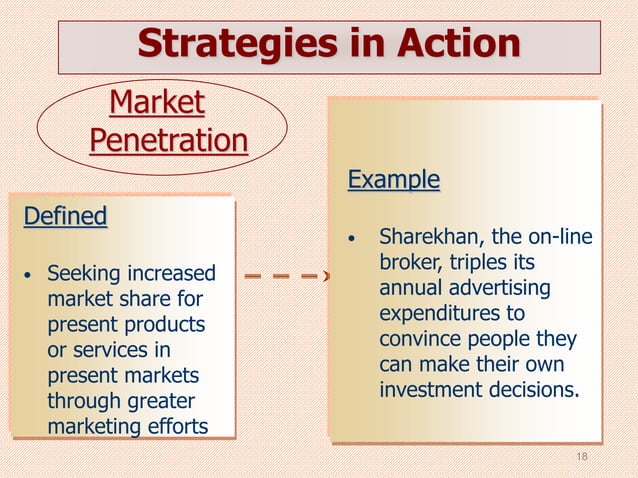 Strategies in Action

Market Penetration

Defined

• Seeking increased market share for present products or services in present markets through greater marketing efforts

Example

• Sharekhan, the on-line broker, triples its annual advertising expenditures to convince people they can make their own investment decisions.

18